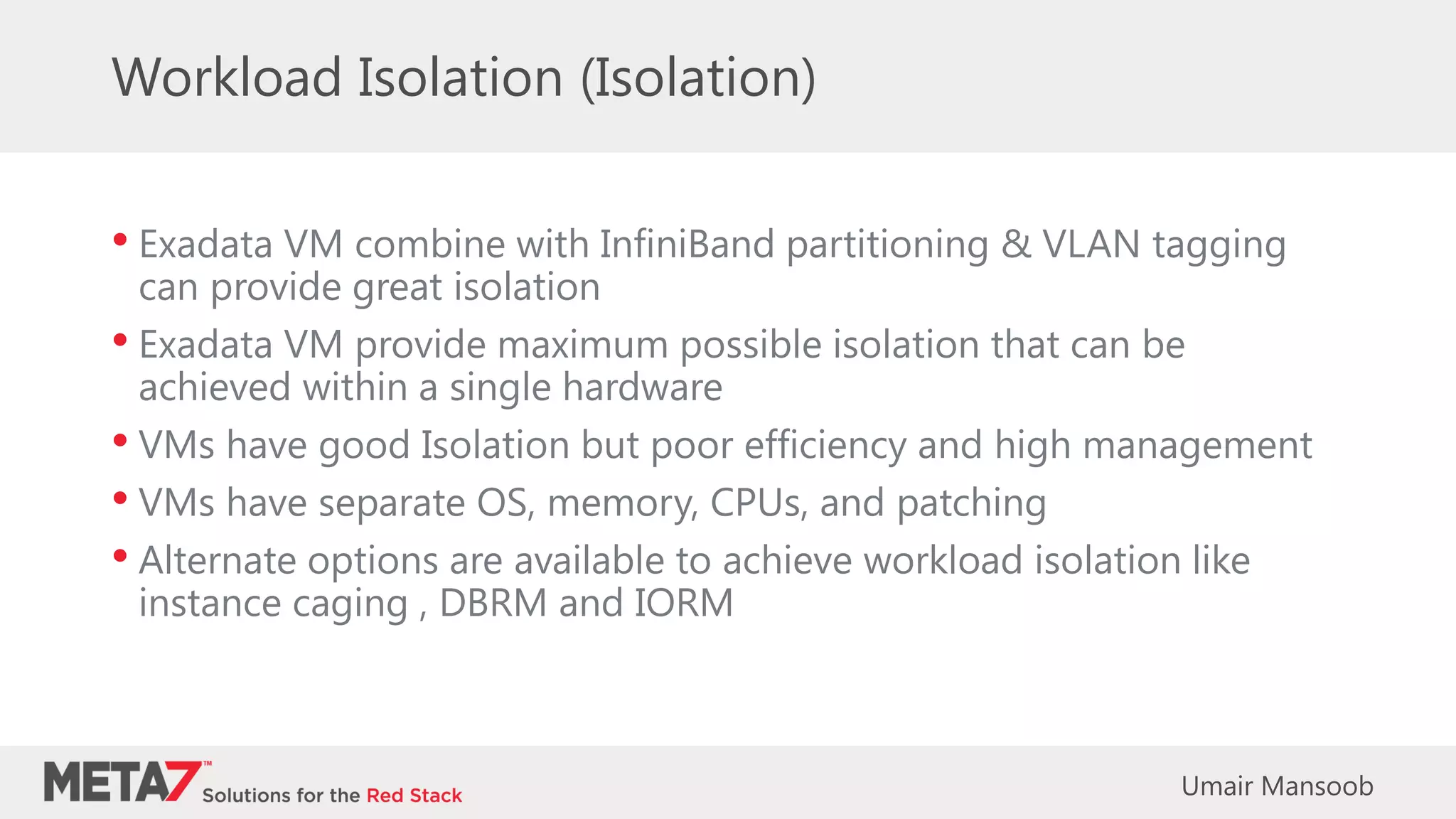 Workload Isolation (Isolation)

• Exadata VM combine with InfiniBand partitioning & VLAN tagging can provide great isolation
• Exadata VM provide maximum possible isolation that can be achieved within a single hardware
• VMs have good Isolation but poor efficiency and high management
• VMs have separate OS, memory, CPUs, and patching
• Alternate options are available to achieve workload isolation like instance caging , DBRM and IORM

META7™ Solutions for the Red Stack

Umair Mansoob